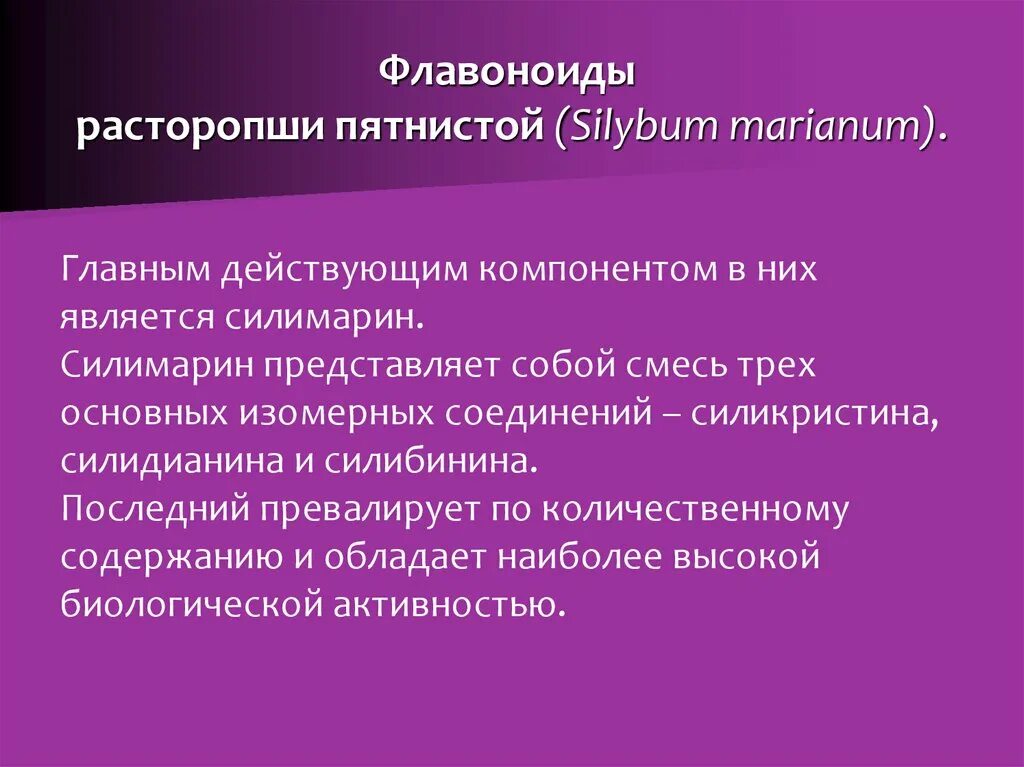 Флавоноиды
расторопши пятнистой (Silybum marianum).

Главным действующим компонентом в них является силимарин.
Силимарин представляет собой смесь трех основных изомерных соединений – силикристина, силидианина и силибинина.
Последний превалирует по количественному содержанию и обладает наиболее высокой биологической активностью.